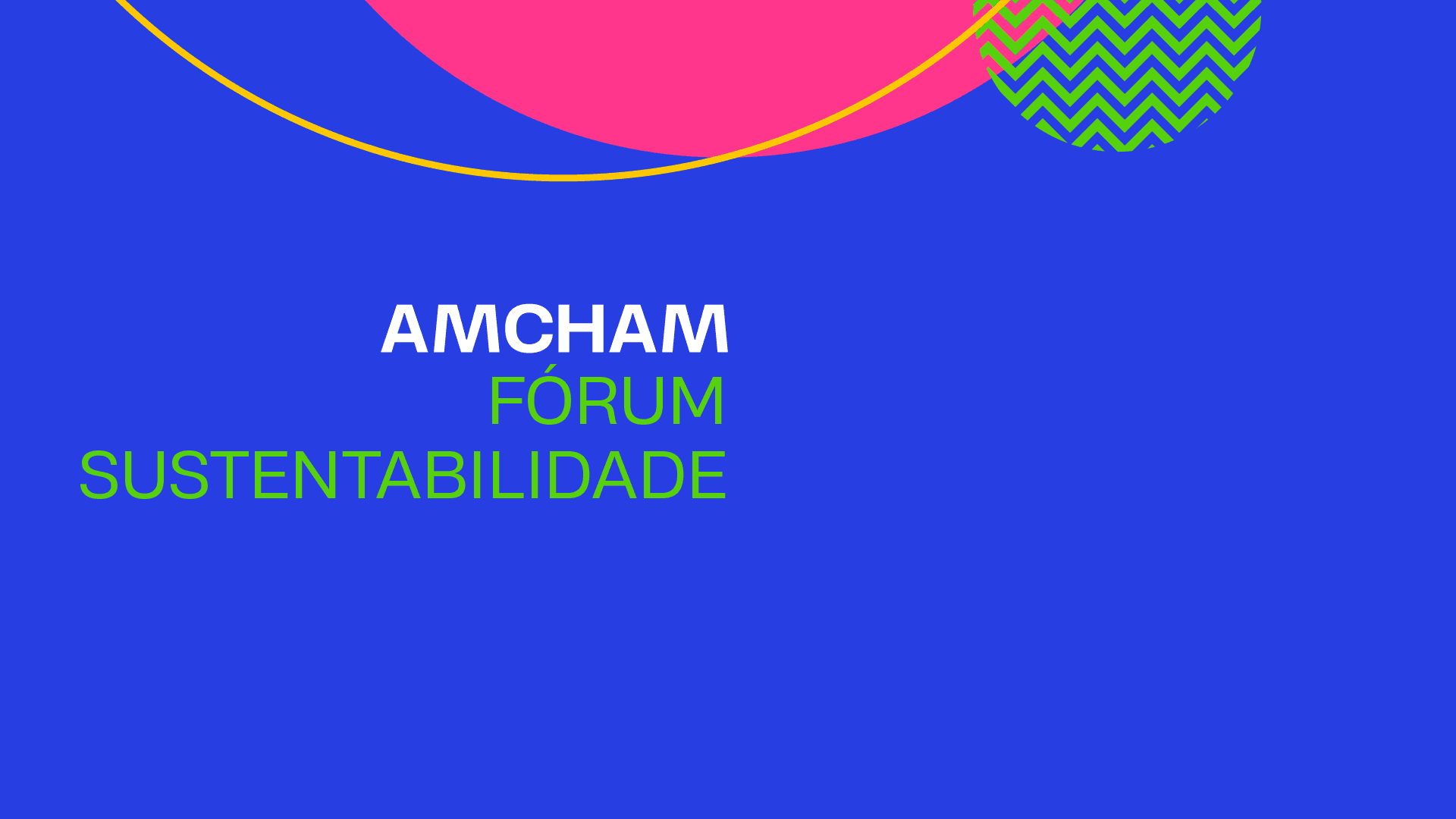 AMCHAM
FÓRUM
SUSTENTABILIDADE